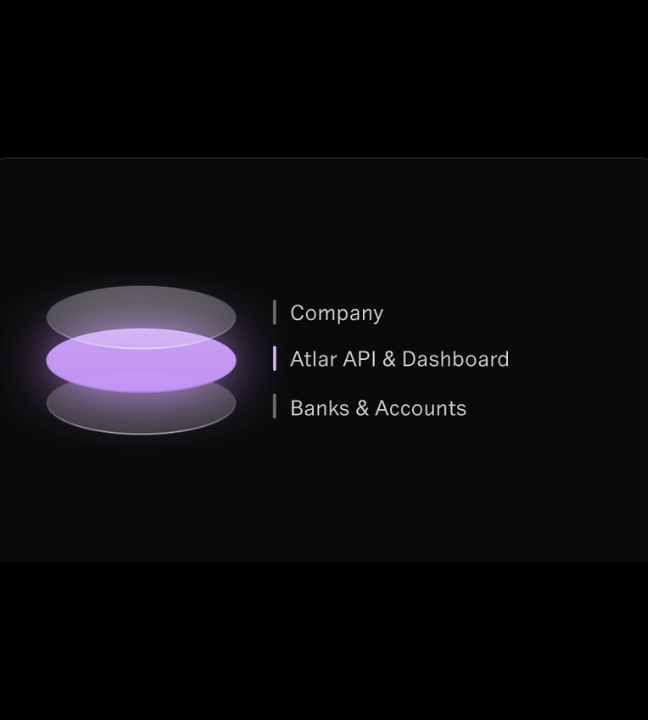 Company
Atlar API & Dashboard
Banks & Accounts